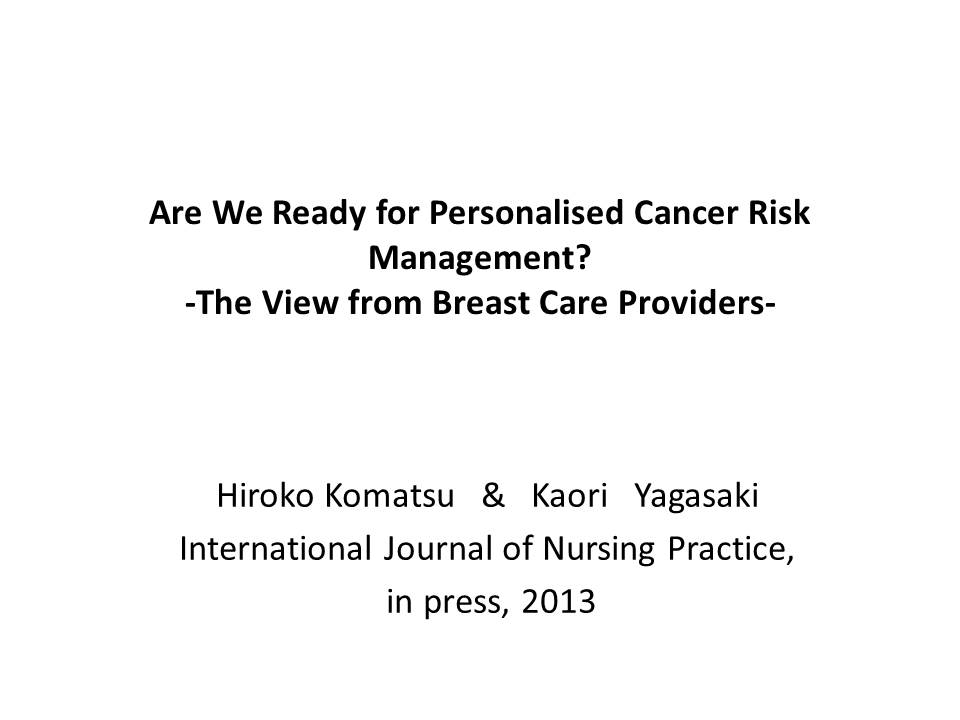 Are We Ready for Personalised Cancer Risk Management?
-The View from Breast Care Providers-

Hiroko Komatsu & Kaori Yagasaki
International Journal of Nursing Practice,
in press, 2013